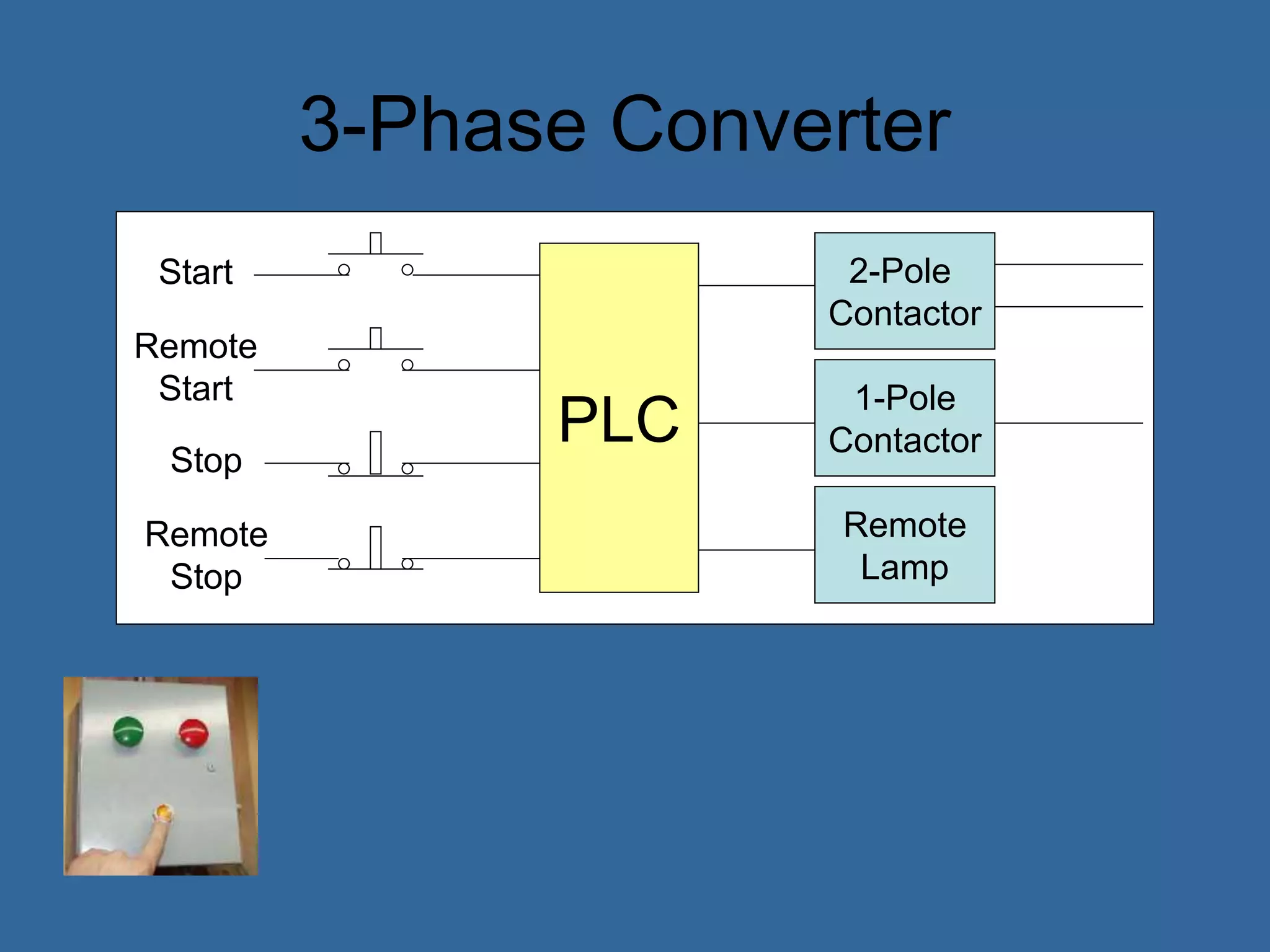 3-Phase Converter

Start

Remote Start

Stop

Remote Stop

PLC

2-Pole Contactor

1-Pole Contactor

Remote Lamp